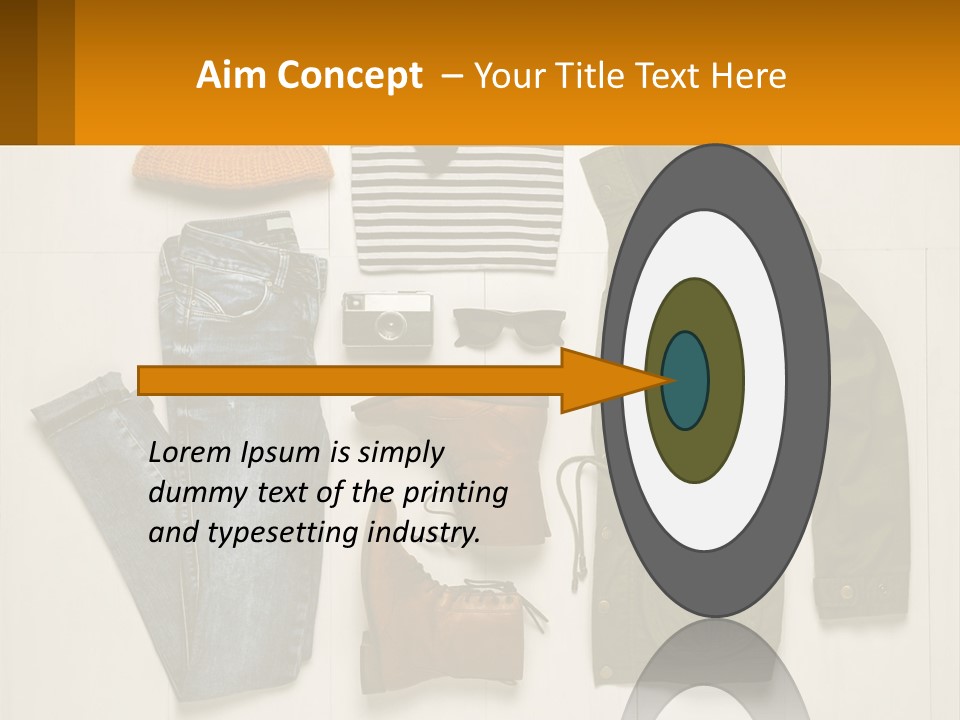 Aim Concept – Your Title Text Here

Lorem Ipsum is simply dummy text of the printing and typesetting industry.